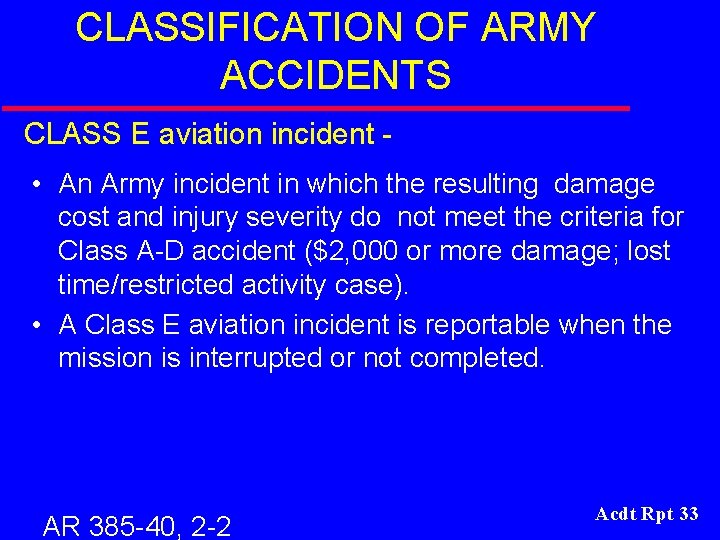 CLASSIFICATION OF ARMY ACCIDENTS

CLASS E aviation incident -

• An Army incident in which the resulting damage cost and injury severity do not meet the criteria for Class A-D accident (\$2,000 or more damage; lost time/restricted activity case).

• A Class E aviation incident is reportable when the mission is interrupted or not completed.

AR 385-40, 2-2

Acdt Rpt 33